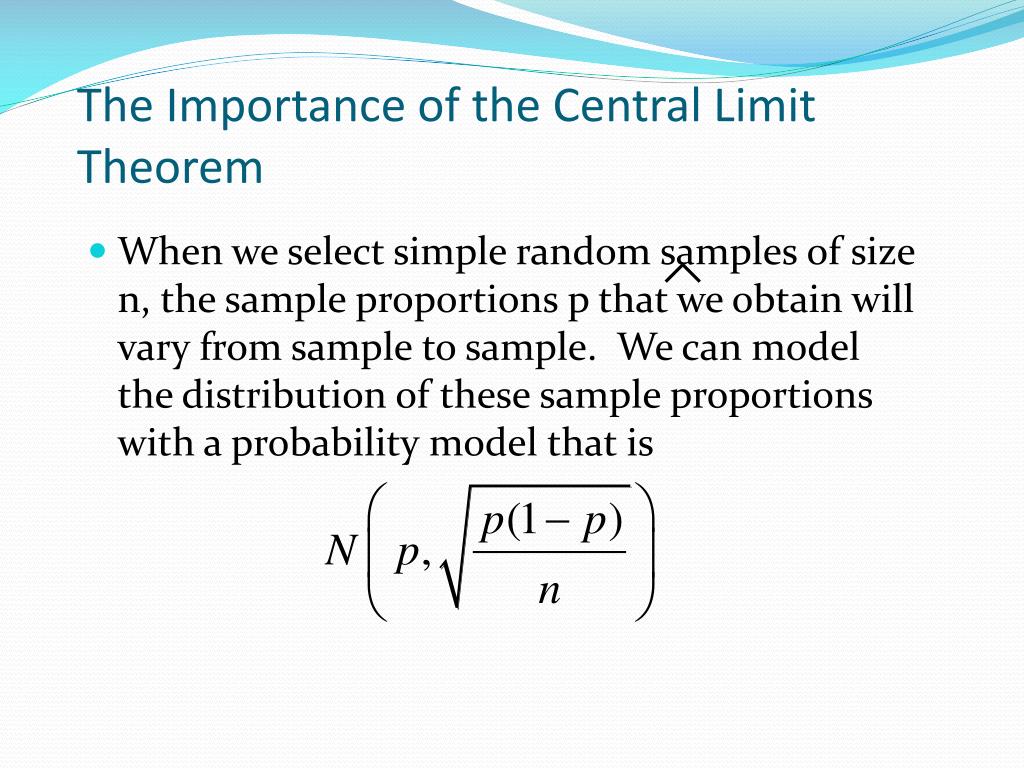 The Importance of the Central Limit Theorem

When we select simple random samples of size n, the sample proportions $\hat{p}$ that we obtain will vary from sample to sample. We can model the distribution of these sample proportions with a probability model that is

$N\left(p, \sqrt{\frac{p(1-p)}{n}}\right)$